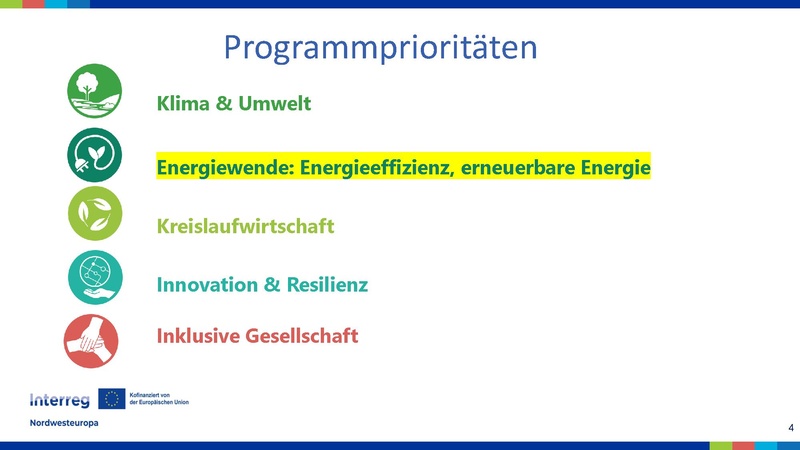 Programmprioritäten

Klima & Umwelt

Energiewende: Energieeffizienz, erneuerbare Energie

Kreislaufwirtschaft

Innovation & Resilienz

Inklusive Gesellschaft

Interreg
Kofinanziert von der Europäischen Union
Nordwesteuropa

4